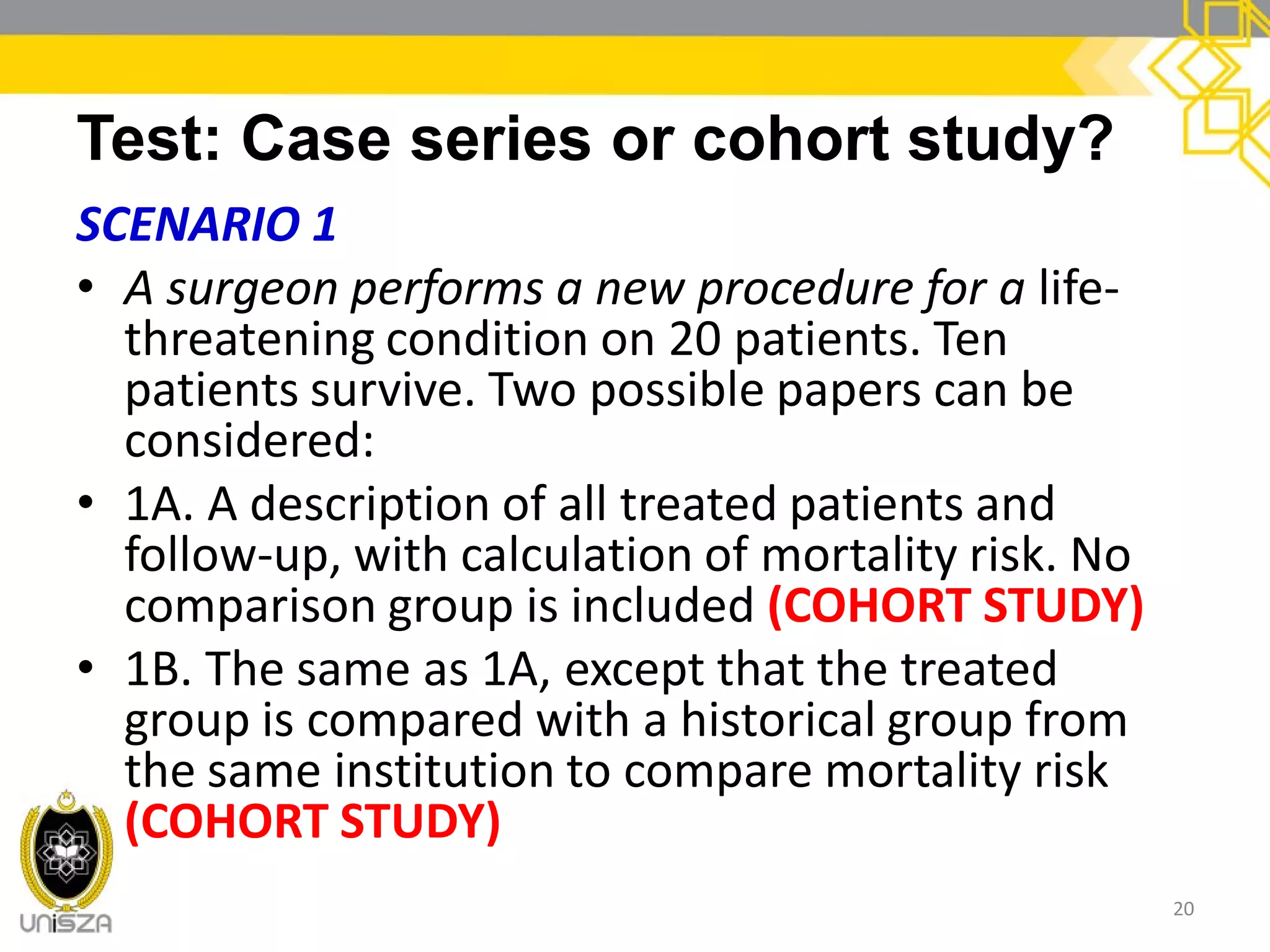 Test: Case series or cohort study?

SCENARIO 1

• A surgeon performs a new procedure for a life-threatening condition on 20 patients. Ten patients survive. Two possible papers can be considered:

• 1A. A description of all treated patients and follow-up, with calculation of mortality risk. No comparison group is included (COHORT STUDY)

• 1B. The same as 1A, except that the treated group is compared with a historical group from the same institution to compare mortality risk (COHORT STUDY)

UniSZA

20